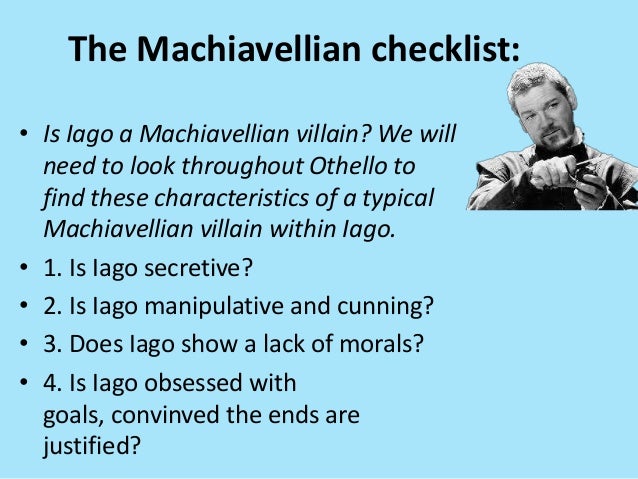 The Machiavellian checklist:

• Is Iago a Machiavellian villain? We will need to look throughout Othello to find these characteristics of a typical Machiavellian villain within Iago.

• 1. Is Iago secretive?

• 2. Is Iago manipulative and cunning?

• 3. Does Iago show a lack of morals?

• 4. Is Iago obsessed with goals, convinved the ends are justified?